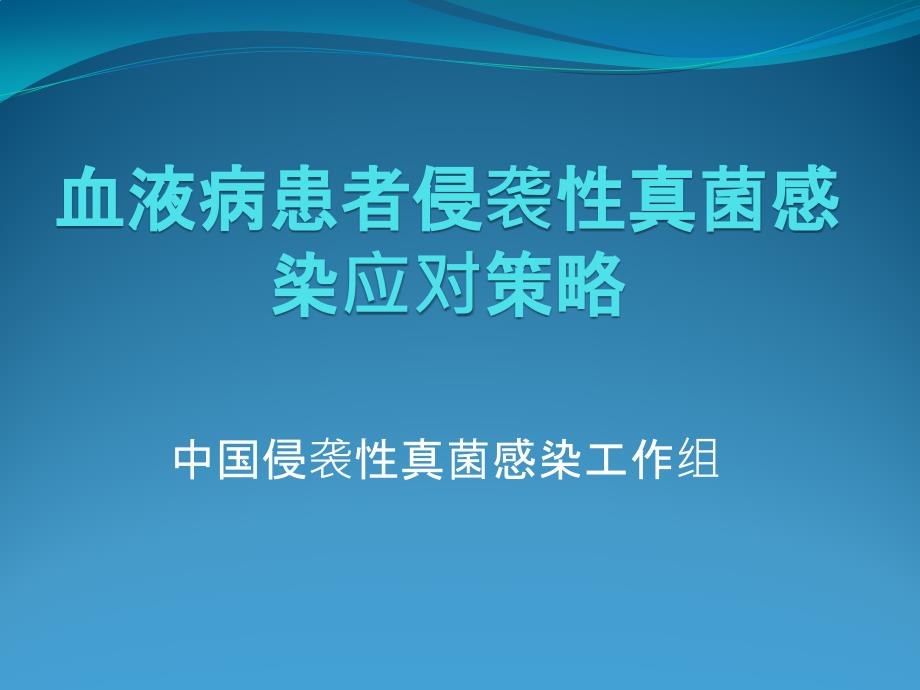 血液病患者侵袭性真菌感染应对策略

中国侵袭性真菌感染工作组